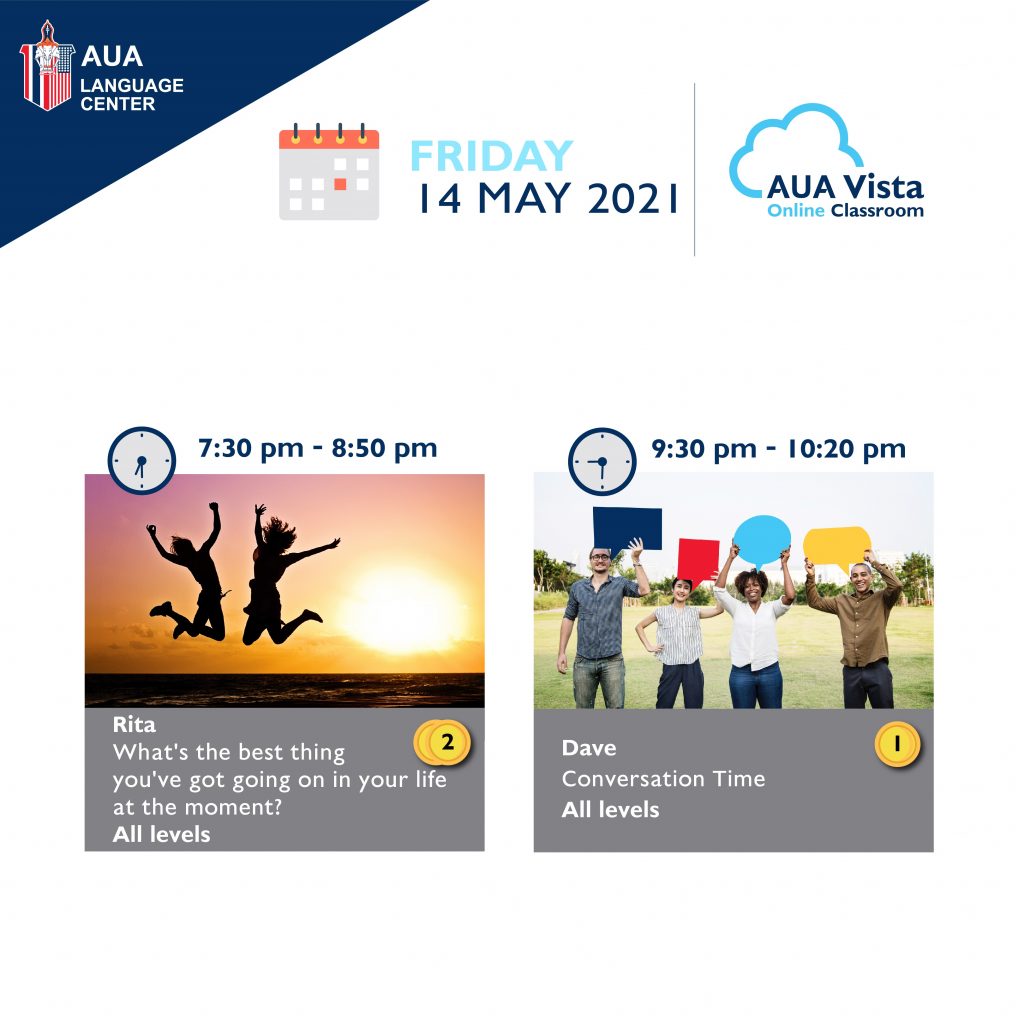 AUA
LANGUAGE CENTER

FRIDAY
14 MAY 2021

AUA Vista
Online Classroom

7:30 pm - 8:50 pm

Rita
What's the best thing you've got going on in your life at the moment?
All levels

2

9:30 pm - 10:20 pm

Dave
Conversation Time
All levels

1